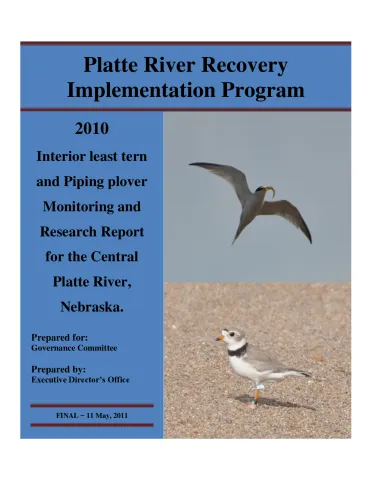 Platte River Recovery Implementation Program

2010

Interior least tern and Piping plover Monitoring and Research Report for the Central Platte River, Nebraska.

Prepared for:
Governance Committee

Prepared by:
Executive Director's Office

FINAL – 11 May, 2011